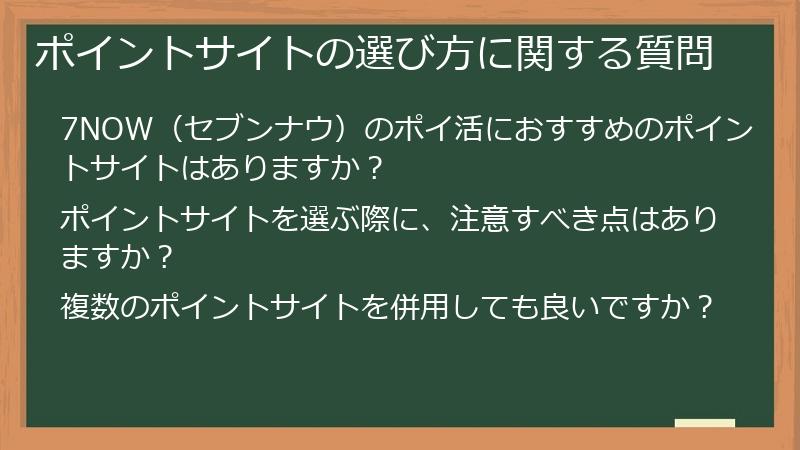 ポイントサイトの選び方に関する質問

7NOW（セブンナウ）のポイ活におすすめのポイントサイトはありますか？

ポイントサイトを選ぶ際に、注意すべき点はありますか？

複数のポイントサイトを併用しても良いですか？